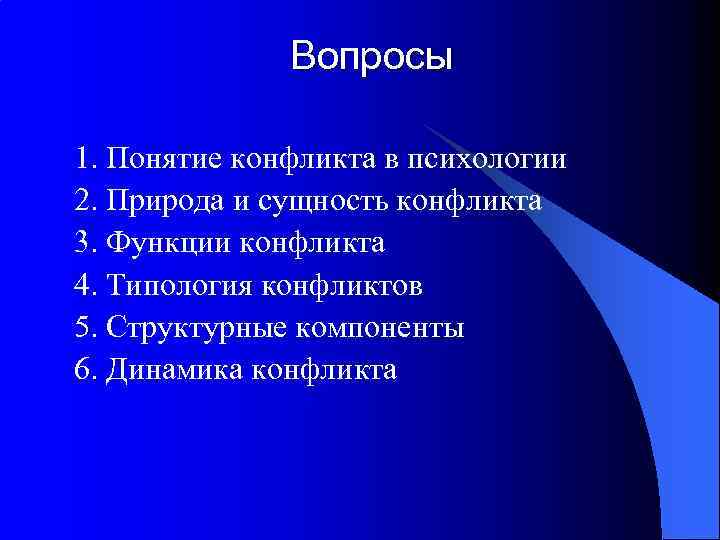 Вопросы

1. Понятие конфликта в психологии
2. Природа и сущность конфликта
3. Функции конфликта
4. Типология конфликтов
5. Структурные компоненты
6. Динамика конфликта